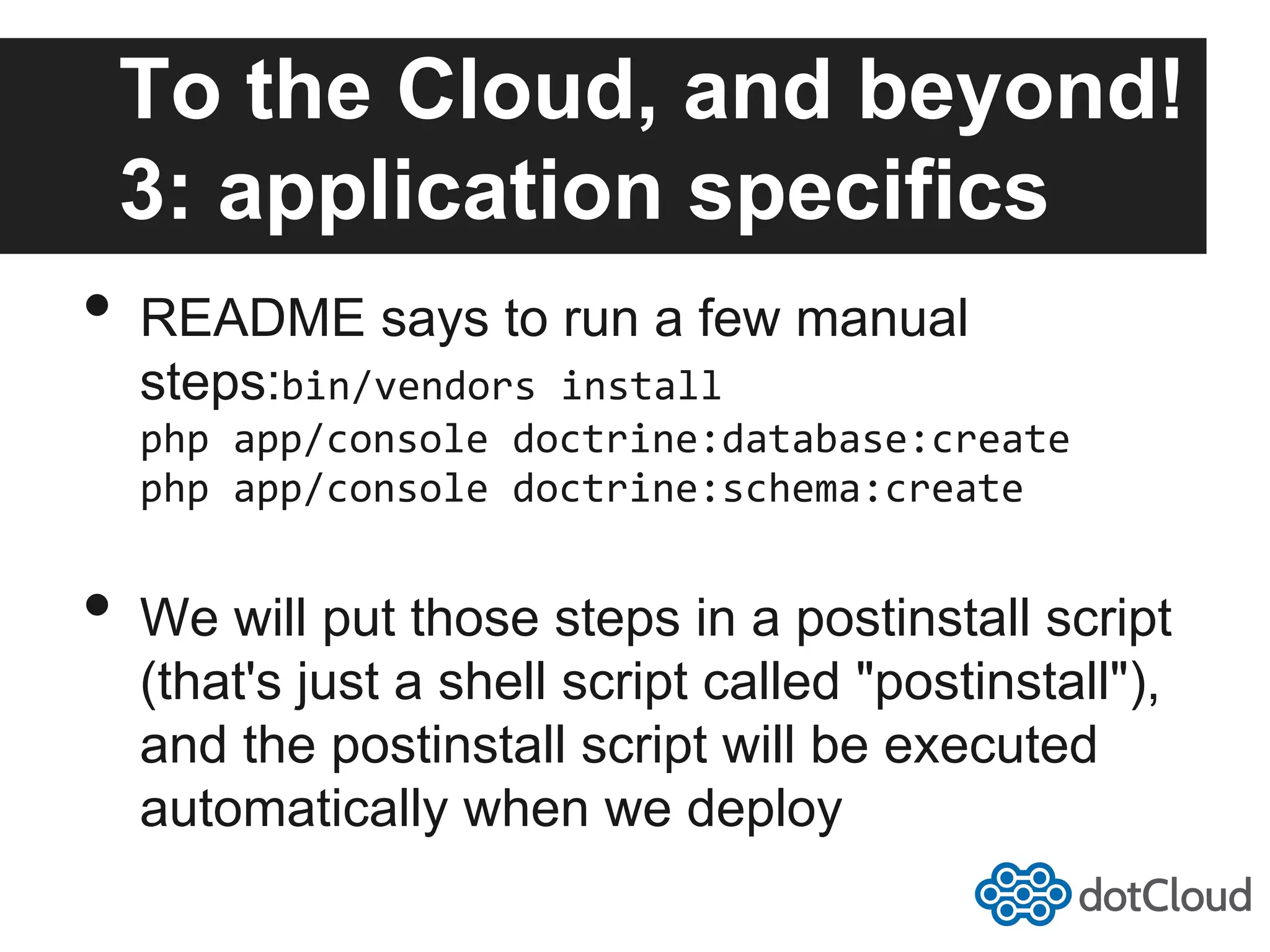 To the Cloud, and beyond!
3: application specifics

• README says to run a few manual steps:bin/vendors install
php app/console doctrine:database:create
php app/console doctrine:schema:create

• We will put those steps in a postinstall script (that's just a shell script called "postinstall"), and the postinstall script will be executed automatically when we deploy

dotCloud